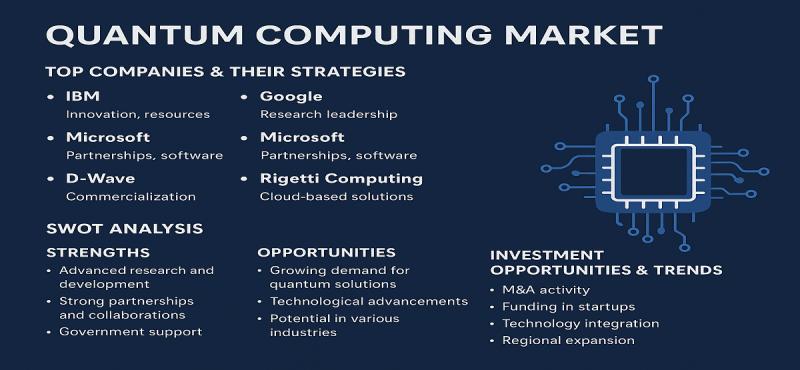 QUANTUM COMPUTING MARKET

TOP COMPANIES & THEIR STRATEGIES

• IBM
Innovation, resources

• Microsoft
Partnerships, software

• D-Wave
Commercialization

• Google
Research leadership

• Microsoft
Partnerships, software

• Rigetti Computing
Cloud-based solutions

SWOT ANALYSIS

STRENGTHS
• Advanced research and development
• Strong partnerships and collaborations
• Government support

OPPORTUNITIES
• Growing demand for quantum solutions
• Technological advancements
• Potential in various industries

INVESTMENT OPPORTUNITIES & TRENDS
• M&A activity
• Funding in startups
• Technology integration
• Regional expansion